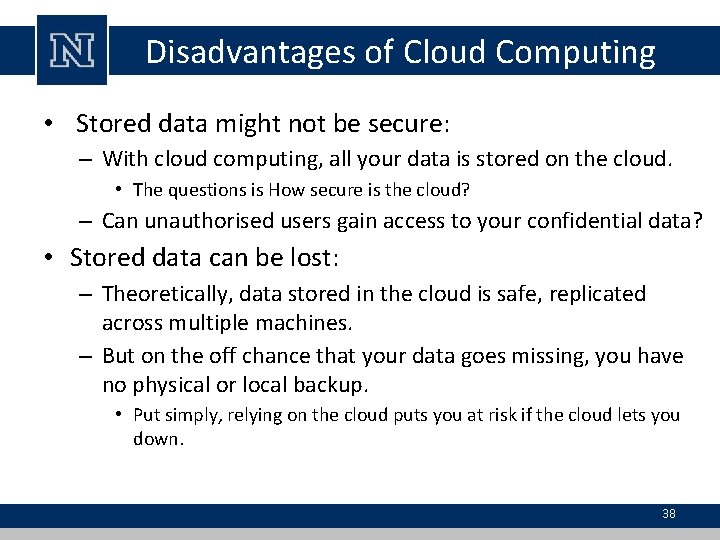 N

Disadvantages of Cloud Computing

• Stored data might not be secure:
– With cloud computing, all your data is stored on the cloud.
• The questions is How secure is the cloud?
– Can unauthorised users gain access to your confidential data?

• Stored data can be lost:
– Theoretically, data stored in the cloud is safe, replicated across multiple machines.
– But on the off chance that your data goes missing, you have no physical or local backup.
• Put simply, relying on the cloud puts you at risk if the cloud lets you down.

38